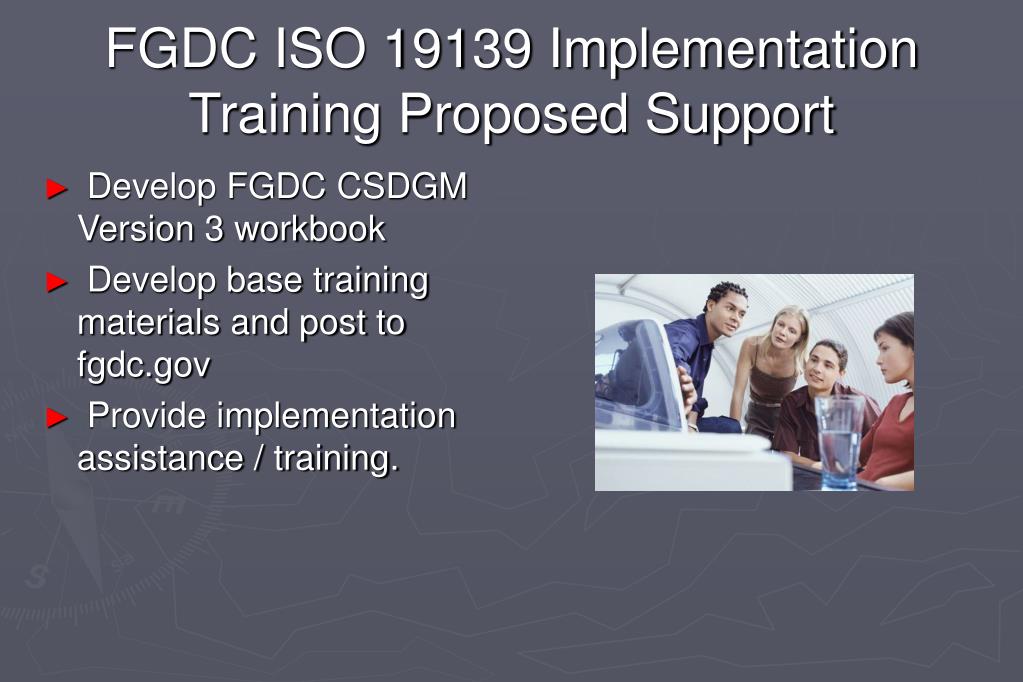 FGDC ISO 19139 Implementation Training Proposed Support

► Develop FGDC CSDGM Version 3 workbook

► Develop base training materials and post to fgdc.gov

► Provide implementation assistance / training.